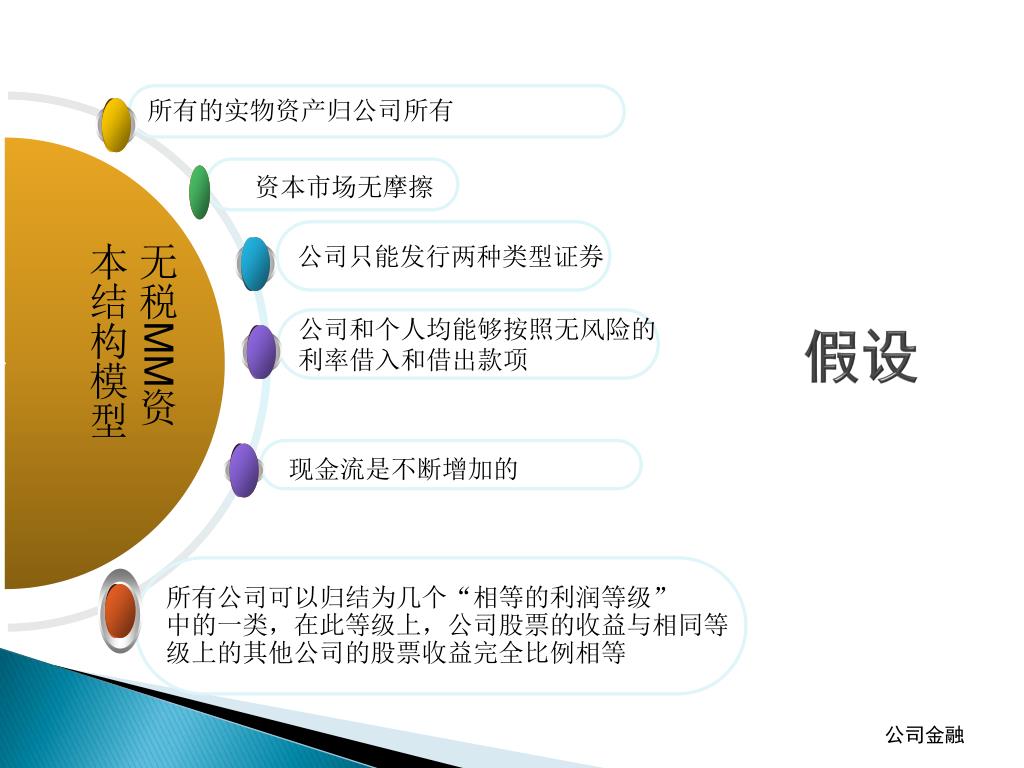 无税MM资本结构模型

所有的实物资产归公司所有

资本市场无摩擦

公司只能发行两种类型证券

公司和个人均能够按照无风险的利率借入和借出款项

现金流是不断增加的

所有公司可以归结为几个“相等的利润等级”中的一类，在此等级上，公司股票的收益与相同等级上的其他公司的股票收益完全比例相等

假设

公司金融